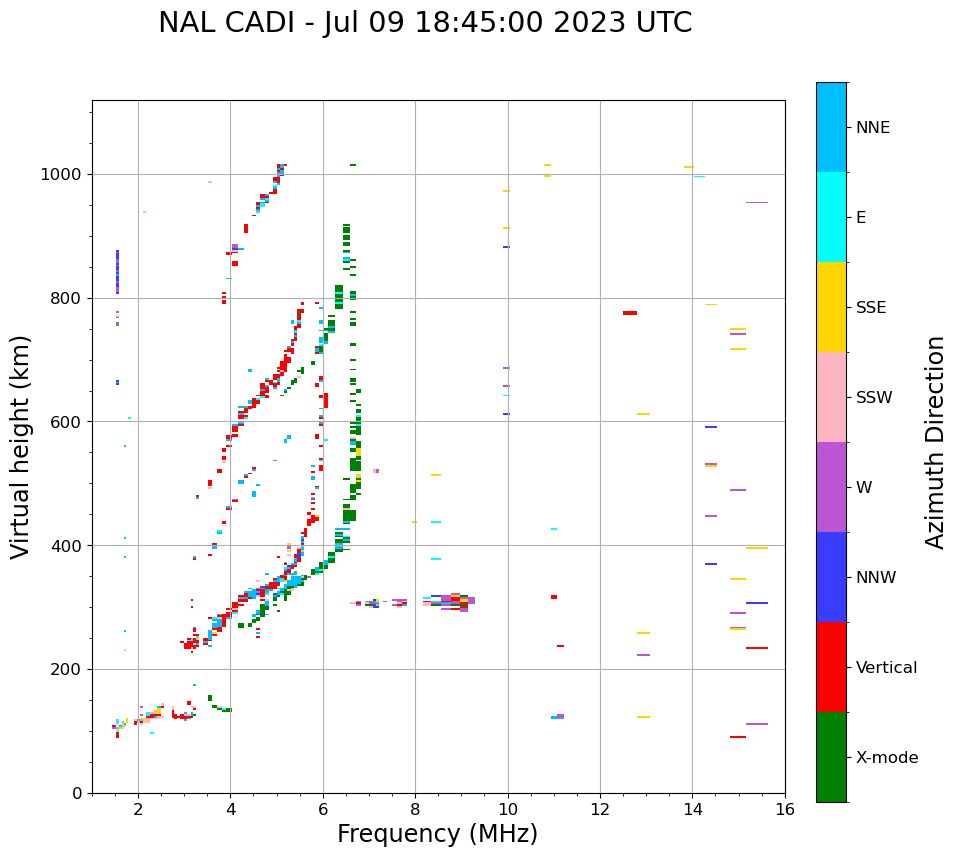 NAL CADI - Jul 09 18:45:00 2023 UTC

Virtual height (km)

1000
800
600
400
200
0

2
4
6
8
10
12
14
16

Frequency (MHz)

NNE
E
SSE
SSW
W
NNW
Vertical
X-mode

Azimuth Direction